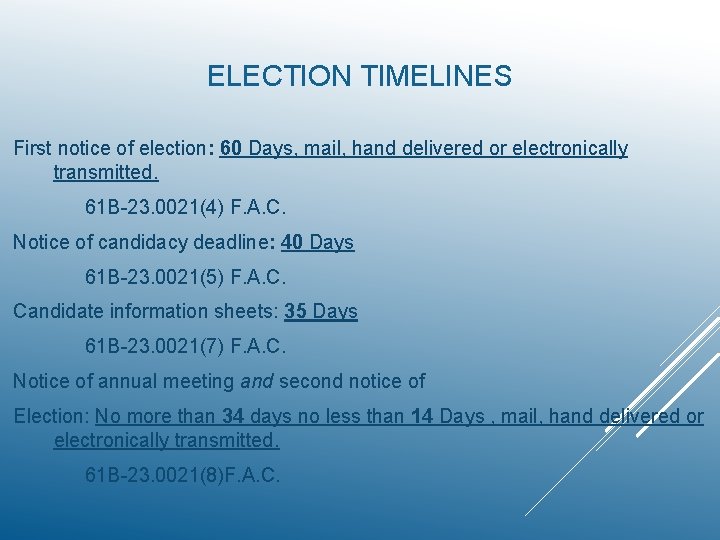 ELECTION TIMELINES

First notice of election: 60 Days, mail, hand delivered or electronically transmitted.

61B-23.0021(4) F.A.C.

Notice of candidacy deadline: 40 Days

61B-23.0021(5) F.A.C.

Candidate information sheets: 35 Days

61B-23.0021(7) F.A.C.

Notice of annual meeting and second notice of

Election: No more than 34 days no less than 14 Days , mail, hand delivered or electronically transmitted.

61B-23.0021(8)F.A.C.